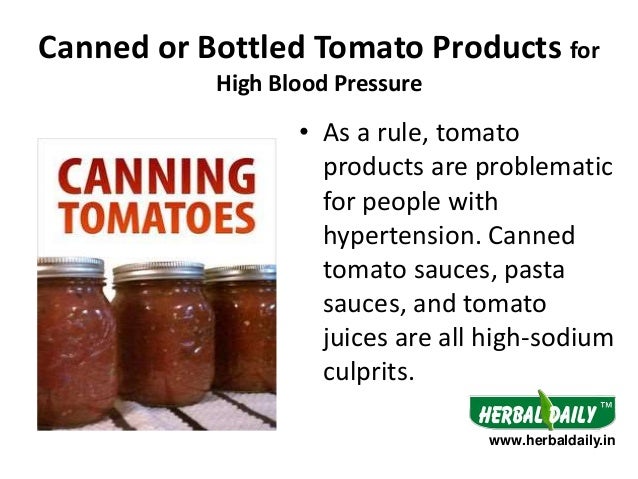 Canned or Bottled Tomato Products for High Blood Pressure

CANNING TOMATOES

• As a rule, tomato products are problematic for people with hypertension. Canned tomato sauces, pasta sauces, and tomato juices are all high-sodium culprits.

HERBAL DAILY™
www.herbaldaily.in